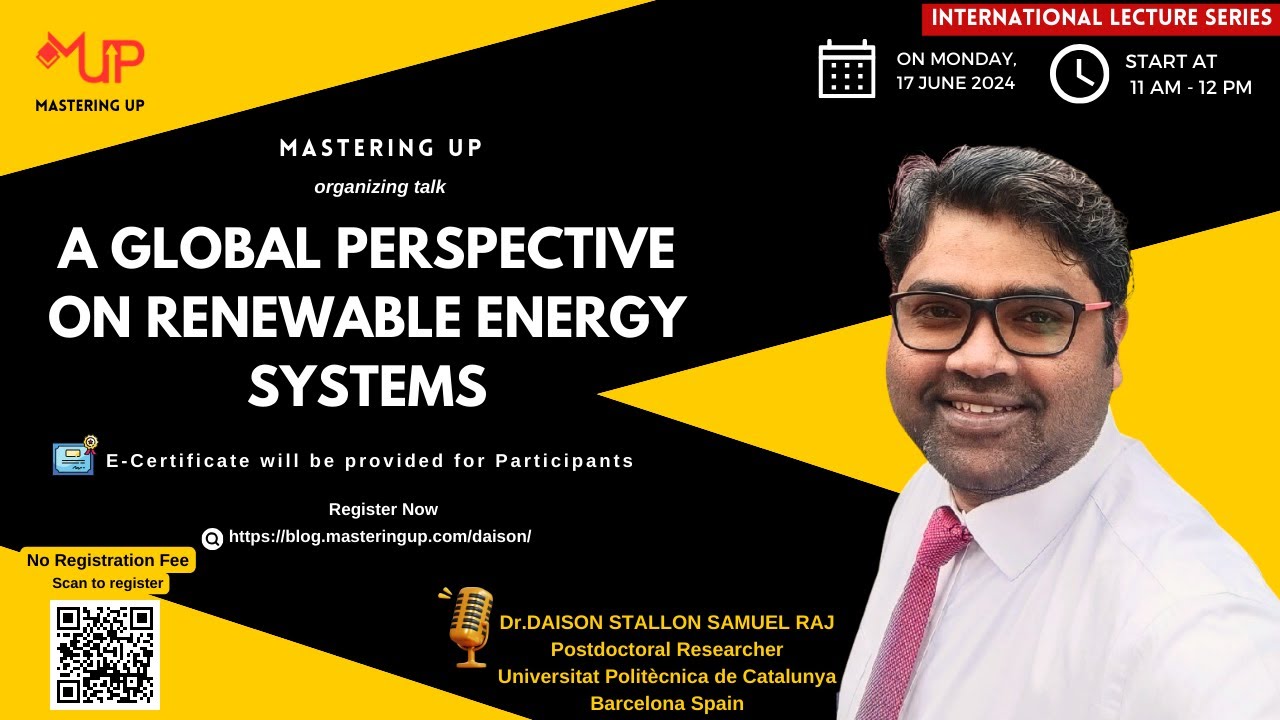 UP
MASTERING UP

INTERNATIONAL LECTURE SERIES

ON MONDAY, 17 JUNE 2024

START AT 11 AM - 12 PM

MASTERING UP

organizing talk

A GLOBAL PERSPECTIVE ON RENEWABLE ENERGY SYSTEMS

E-Certificate will be provided for Participants

Register Now

https://blog.masteringup.com/daison/

No Registration Fee

Scan to register

Dr.DAISON STALLON SAMUEL RAJ
Postdoctoral Researcher
Universitat Politècnica de Catalunya
Barcelona Spain